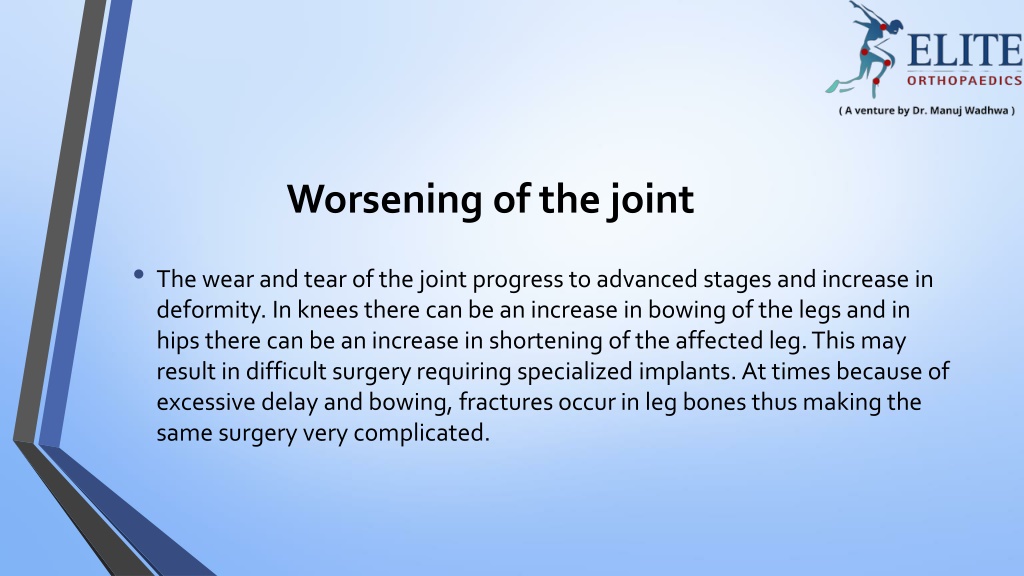 ELITE
ORTHOPAEDICS
( A venture by Dr. Manuj Wadhwa )

Worsening of the joint

• The wear and tear of the joint progress to advanced stages and increase in deformity. In knees there can be an increase in bowing of the legs and in hips there can be an increase in shortening of the affected leg. This may result in difficult surgery requiring specialized implants. At times because of excessive delay and bowing, fractures occur in leg bones thus making the same surgery very complicated.